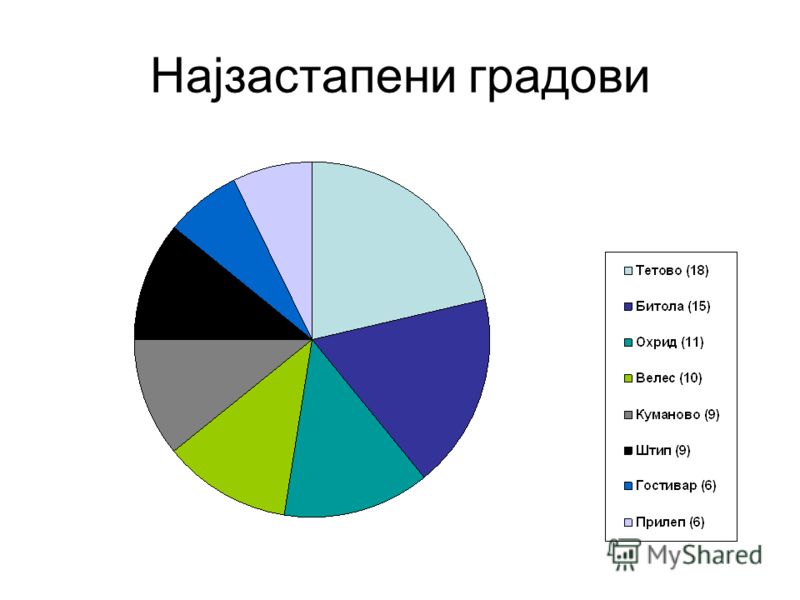 Најзастапени градови

Тетово (18)
Битола (15)
Охрид (11)
Велес (10)
Куманово (9)
Штип (9)
Гостивар (6)
Прилеп (6)

MyShared